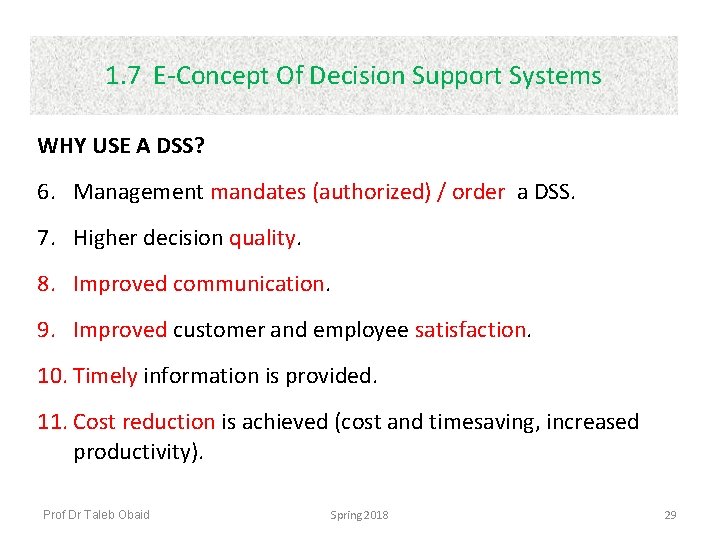 1.7 E-Concept Of Decision Support Systems

WHY USE A DSS?

6. Management mandates (authorized) / order a DSS.

7. Higher decision quality.

8. Improved communication.

9. Improved customer and employee satisfaction.

10. Timely information is provided.

11. Cost reduction is achieved (cost and timesaving, increased productivity).

Prof Dr Taleb Obaid Spring 2018 29